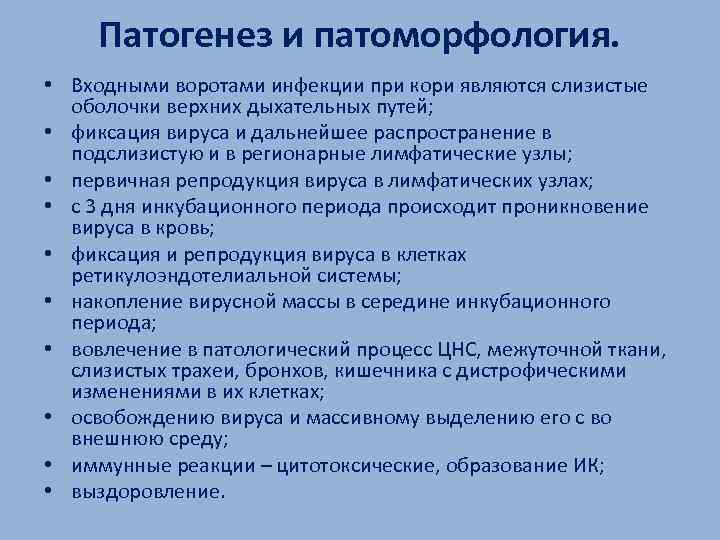 Патогенез и патоморфология.

• Входными воротами инфекции при кори являются слизистые оболочки верхних дыхательных путей;
• фиксация вируса и дальнейшее распространение в подслизистую и в регионарные лимфатические узлы;
• первичная репродукция вируса в лимфатических узлах;
• с 3 дня инкубационного периода происходит проникновение вируса в кровь;
• фиксация и репродукция вируса в клетках ретикулоэндотелиальной системы;
• накопление вирусной массы в середине инкубационного периода;
• вовлечение в патологический процесс ЦНС, межуточной ткани, слизистых трахеи, бронхов, кишечника с дистрофическими изменениями в их клетках;
• освобождению вируса и массивному выделению его с во внешнюю среду;
• иммунные реакции – цитотоксические, образование ИК;
• выздоровление.